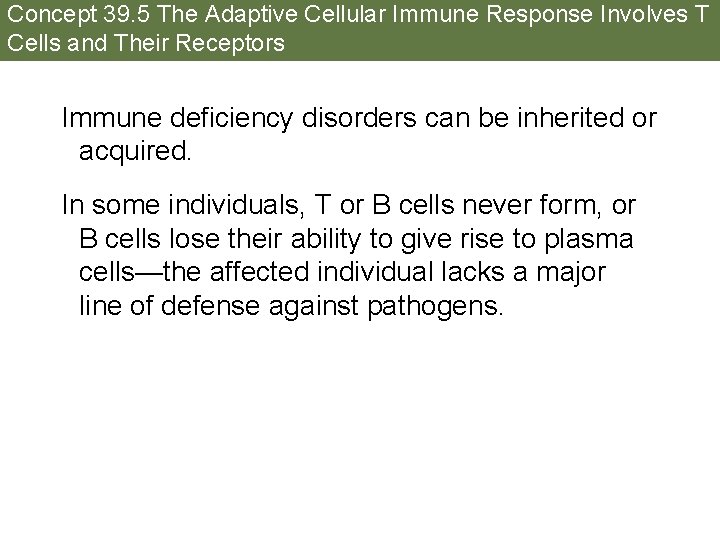 Concept 39.5 The Adaptive Cellular Immune Response Involves T Cells and Their Receptors

Immune deficiency disorders can be inherited or acquired.

In some individuals, T or B cells never form, or B cells lose their ability to give rise to plasma cells—the affected individual lacks a major line of defense against pathogens.